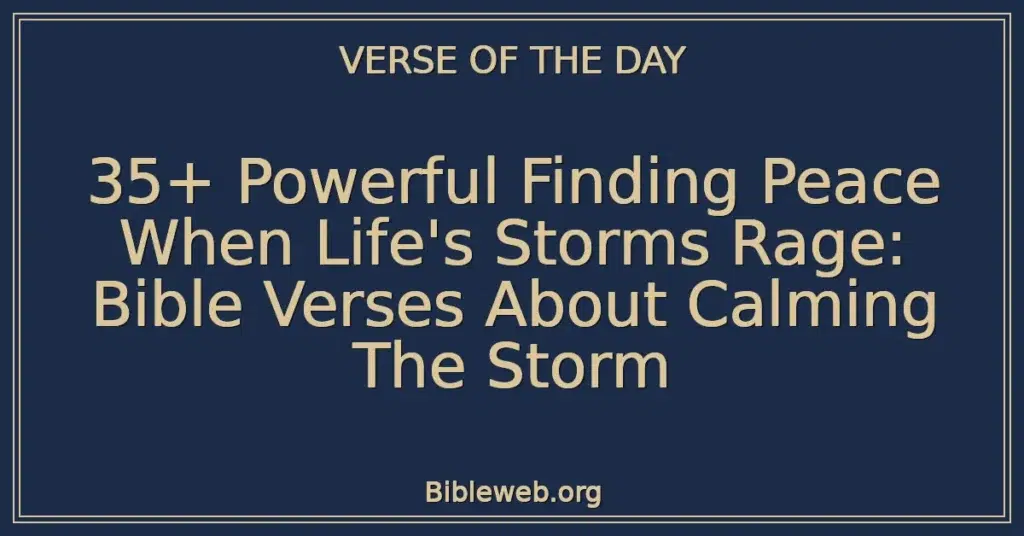 VERSE OF THE DAY

35+ Powerful Finding Peace When Life's Storms Rage: Bible Verses About Calming The Storm

Bibleweb.org